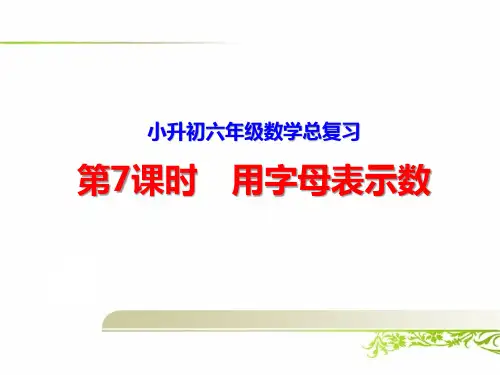 小升初六年级数学总复习

第7课时　用字母表示数